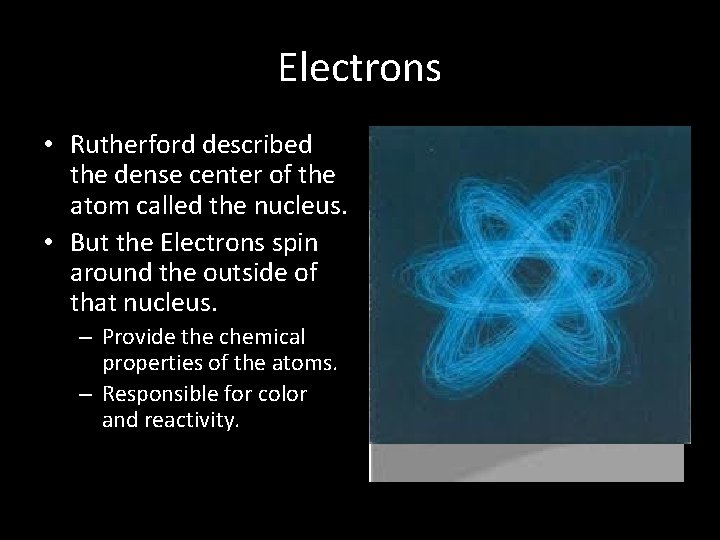 Electrons

• Rutherford described the dense center of the atom called the nucleus.
• But the Electrons spin around the outside of that nucleus.
– Provide the chemical properties of the atoms.
– Responsible for color and reactivity.